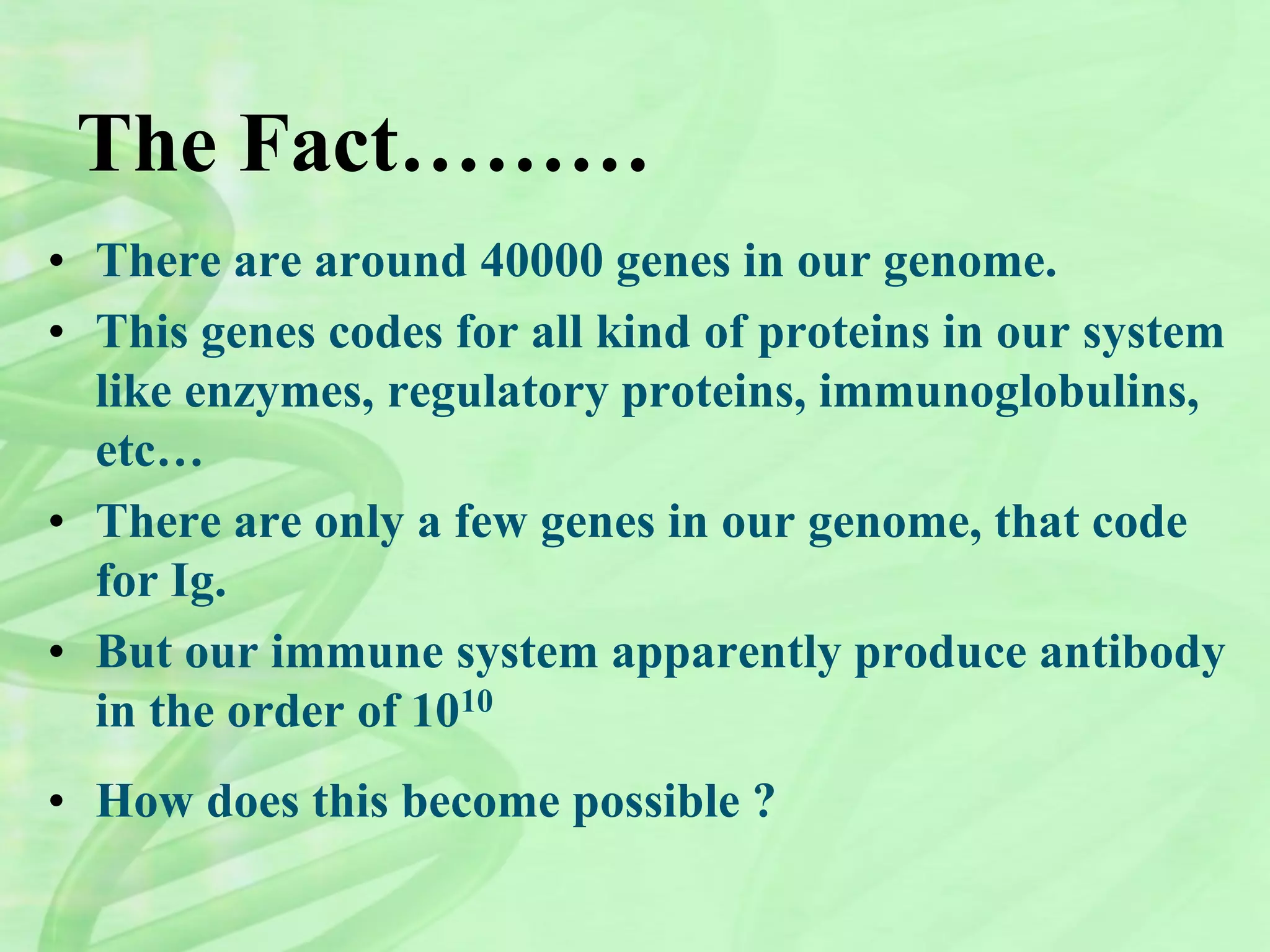 The Fact………

• There are around 40000 genes in our genome.

• This genes codes for all kind of proteins in our system like enzymes, regulatory proteins, immunoglobulins, etc…

• There are only a few genes in our genome, that code for Ig.

• But our immune system apparently produce antibody in the order of $10^{10}$

• How does this become possible ?